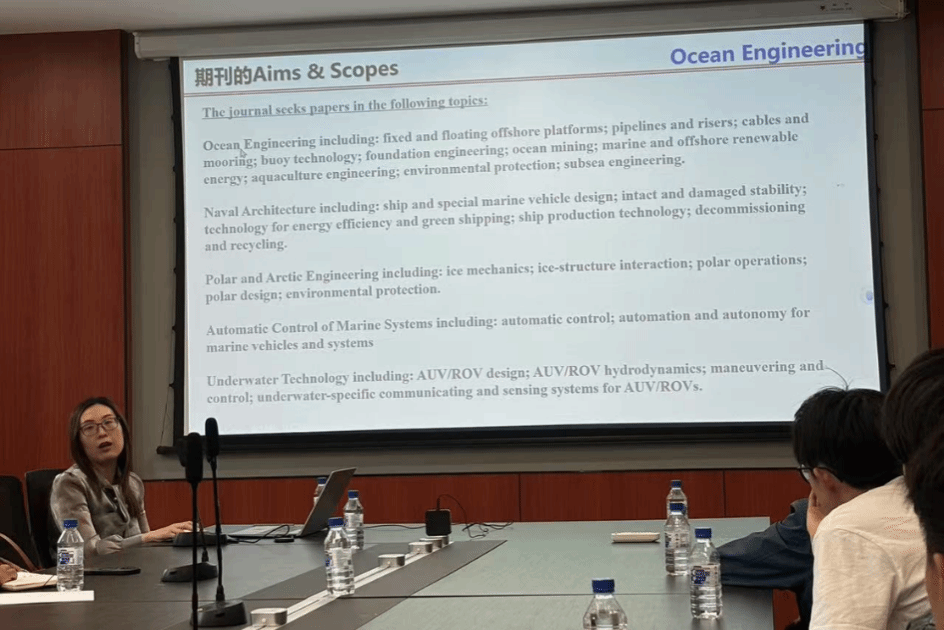 期刊的Aims & Scopes

Ocean Engineering

The journal seeks papers in the following topics:

Ocean Engineering including: fixed and floating offshore platforms; pipelines and risers; cables and mooring; buoy technology; foundation engineering; ocean mining; marine and offshore renewable energy; aquaculture engineering; environmental protection; subsea engineering.

Naval Architecture including: ship and special marine vehicle design; intact and damaged stability; technology for energy efficiency and green shipping; ship production technology; decommissioning and recycling.

Polar and Arctic Engineering including: ice mechanics; ice-structure interaction; polar operations; polar design; environmental protection.

Automatic Control of Marine Systems including: automatic control; automation and autonomy for marine vehicles and systems

Underwater Technology including: AUV/ROV design; AUV/ROV hydrodynamics; maneuvering and control; underwater-specific communicating and sensing systems for AUV/ROVs.